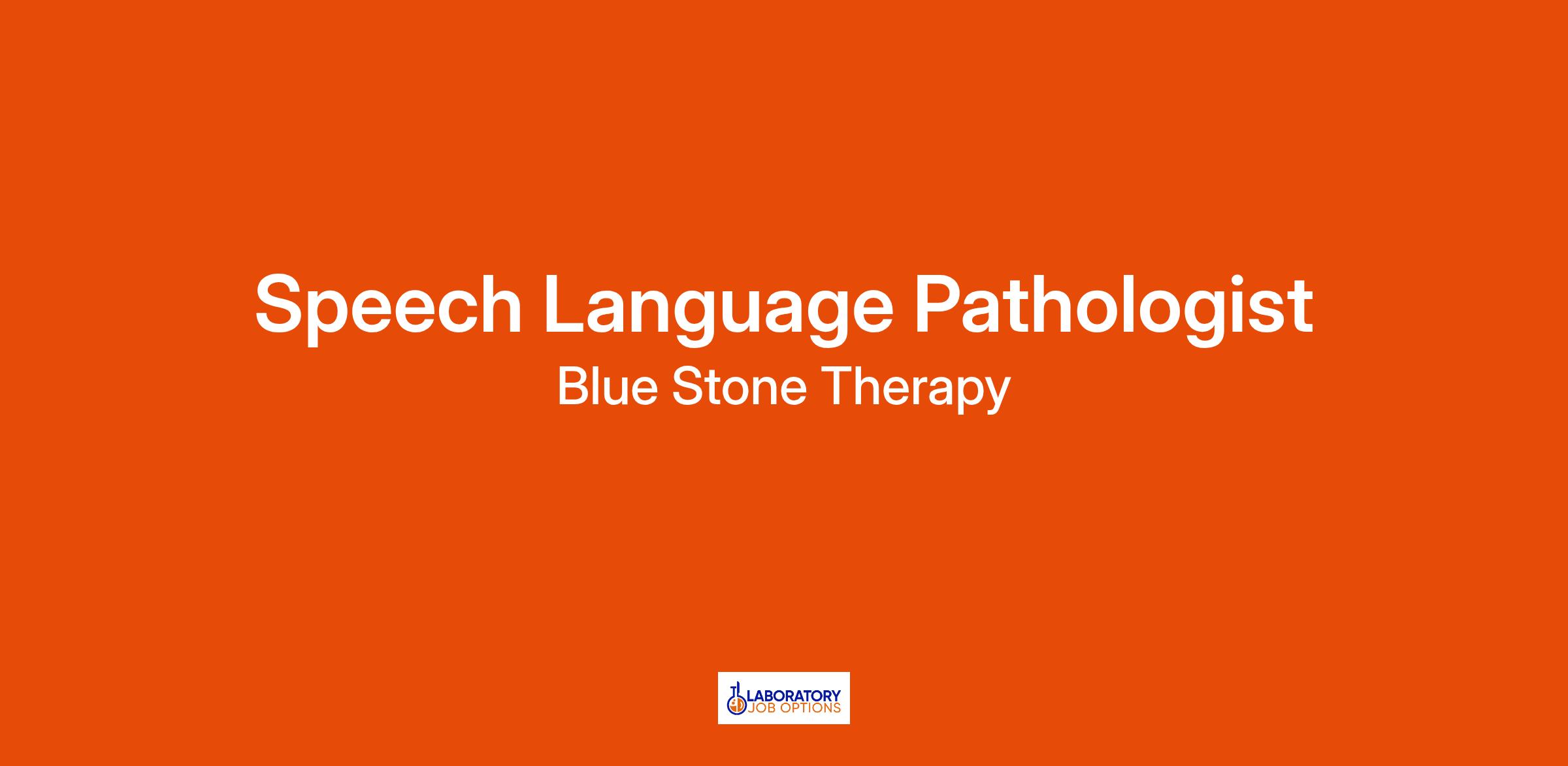 Speech Language Pathologist

Blue Stone Therapy

LABORATORY
JOB OPTIONS